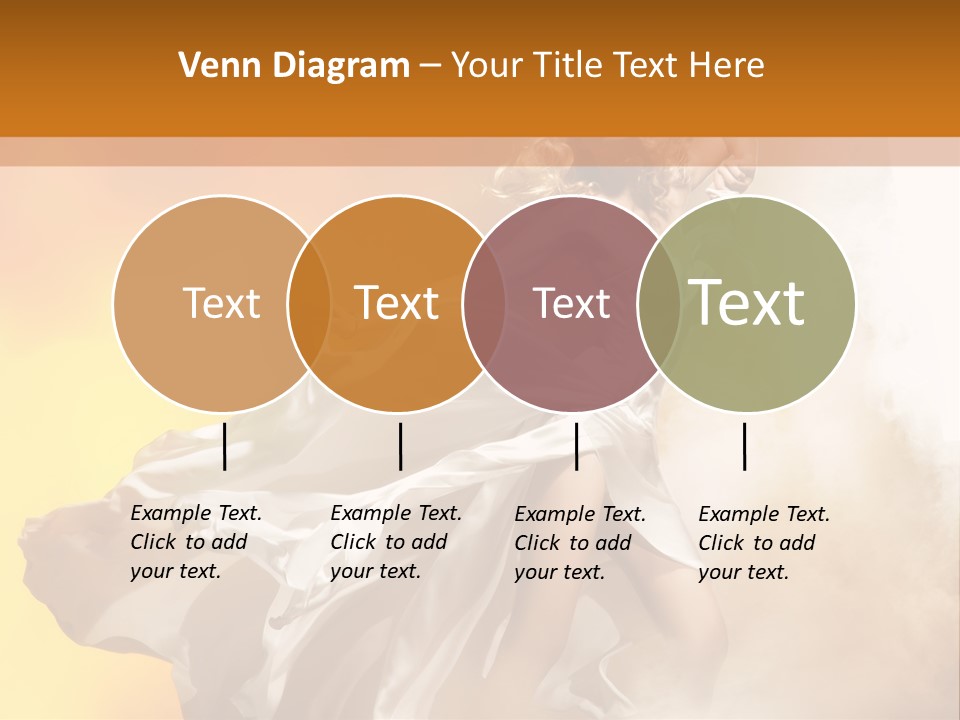 Venn Diagram – Your Title Text Here

Text

Text

Text

Text

Example Text. Click to add your text.

Example Text. Click to add your text.

Example Text. Click to add your text.

Example Text. Click to add your text.